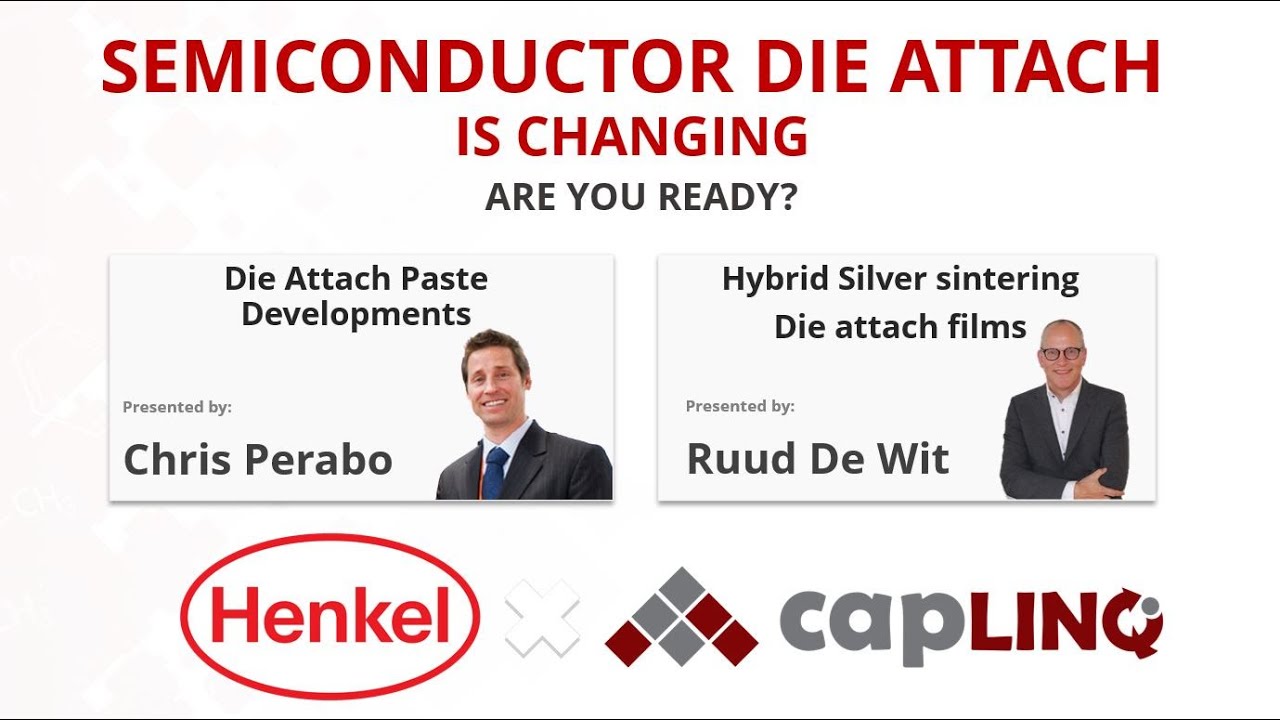 SEMICONDUCTOR DIE ATTACH
IS CHANGING
ARE YOU READY?

Die Attach Paste Developments

Presented by:

Chris Perabo

Hybrid Silver sintering
Die attach films

Presented by:

Ruud De Wit

Henkel

capLINQ